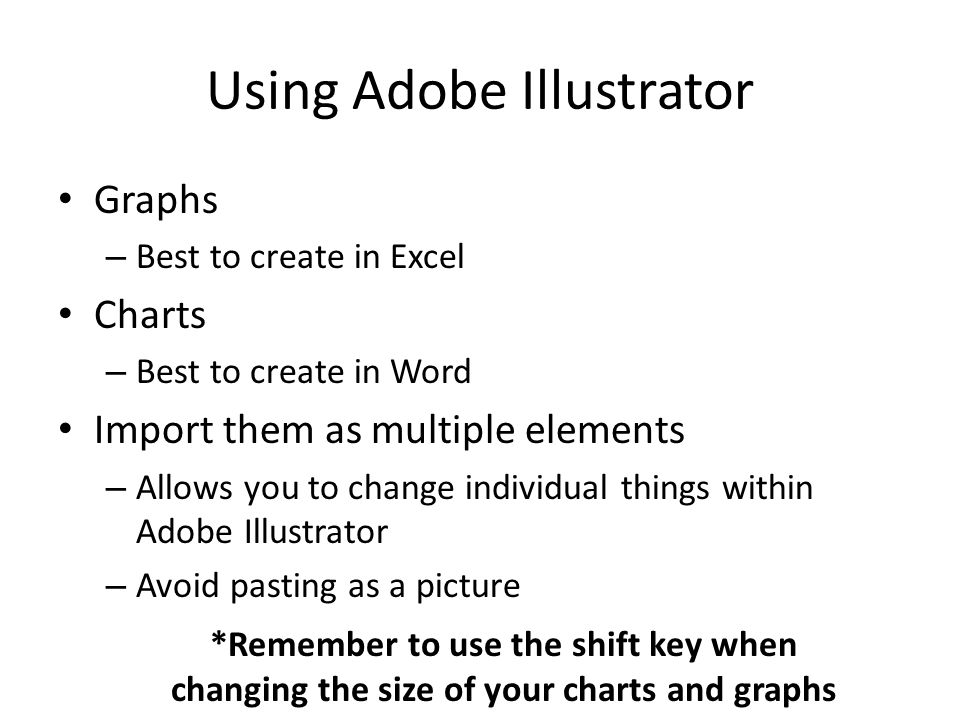 Using Adobe Illustrator

• Graphs
– Best to create in Excel
• Charts
– Best to create in Word
• Import them as multiple elements
– Allows you to change individual things within Adobe Illustrator
– Avoid pasting as a picture

*Remember to use the shift key when changing the size of your charts and graphs